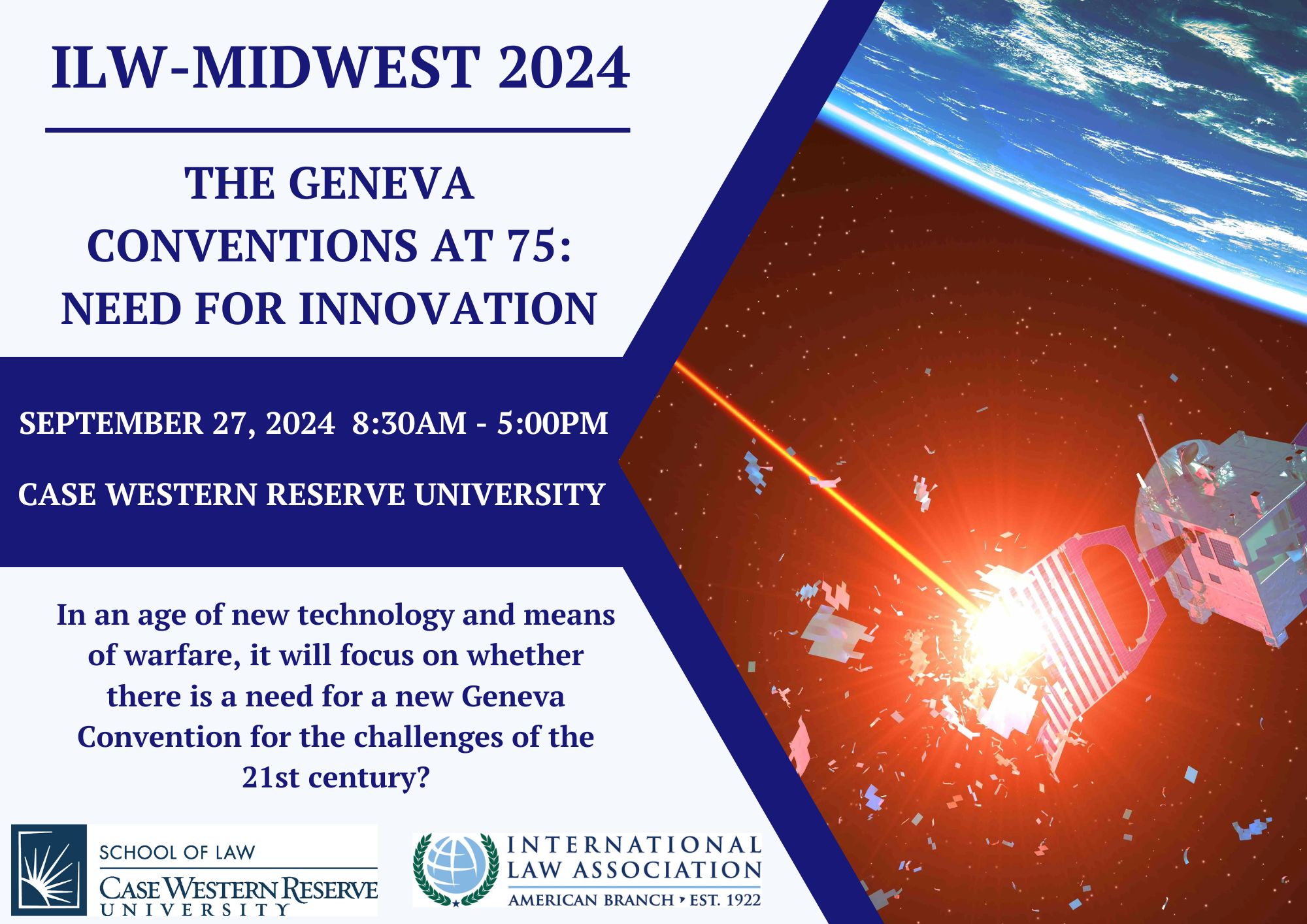 ILW-MIDWEST 2024

THE GENEVA CONVENTIONS AT 75: NEED FOR INNOVATION

SEPTEMBER 27, 2024 8:30AM - 5:00PM

CASE WESTERN RESERVE UNIVERSITY

In an age of new technology and means of warfare, it will focus on whether there is a need for a new Geneva Convention for the challenges of the 21st century?

SCHOOL OF LAW
CASE WESTERN RESERVE
UNIVERSITY

INTERNATIONAL
LAW ASSOCIATION
AMERICAN BRANCH ‣ EST. 1922